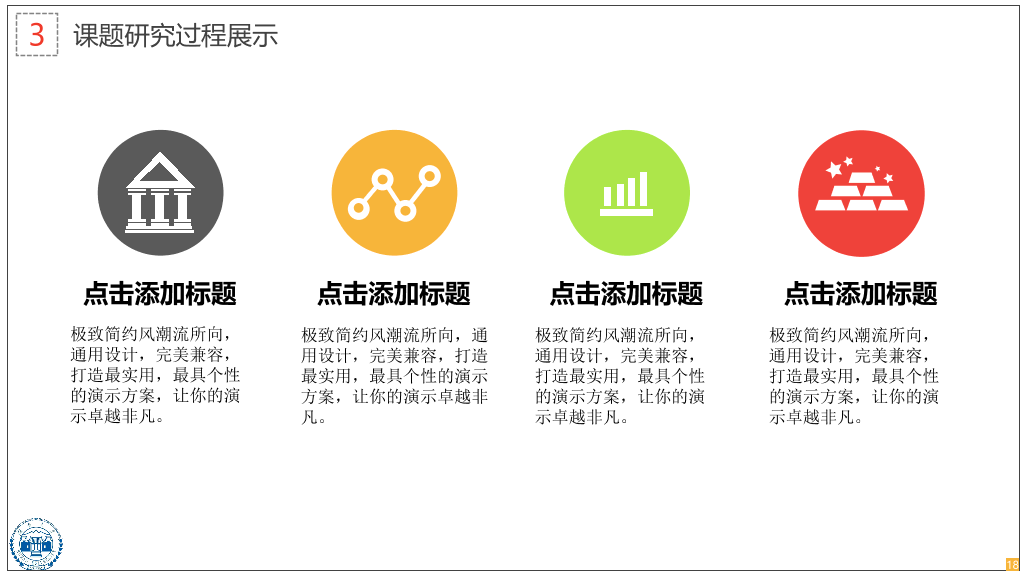 3 课题研究过程展示

点击添加标题

极致简约风潮流所向，通用设计，完美兼容，打造最实用，最具个性的演示方案，让你的演示卓越非凡。

点击添加标题

极致简约风潮流所向，通用设计，完美兼容，打造最实用，最具个性的演示方案，让你的演示卓越非凡。

点击添加标题

极致简约风潮流所向，通用设计，完美兼容，打造最实用，最具个性的演示方案，让你的演示卓越非凡。

点击添加标题

极致简约风潮流所向，通用设计，完美兼容，打造最实用，最具个性的演示方案，让你的演示卓越非凡。

18